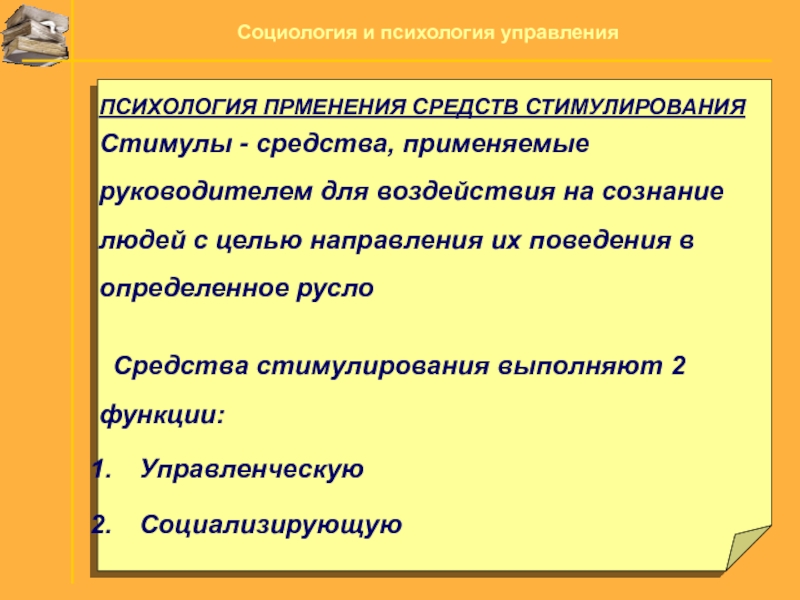 Социология и психология управления

ПСИХОЛОГИЯ ПРМЕНЕНИЯ СРЕДСТВ СТИМУЛИРОВАНИЯ

Стимулы - средства, применяемые руководителем для воздействия на сознание людей с целью направления их поведения в определенное русло

Средства стимулирования выполняют 2 функции:

1. Управленческую
2. Социализирующую